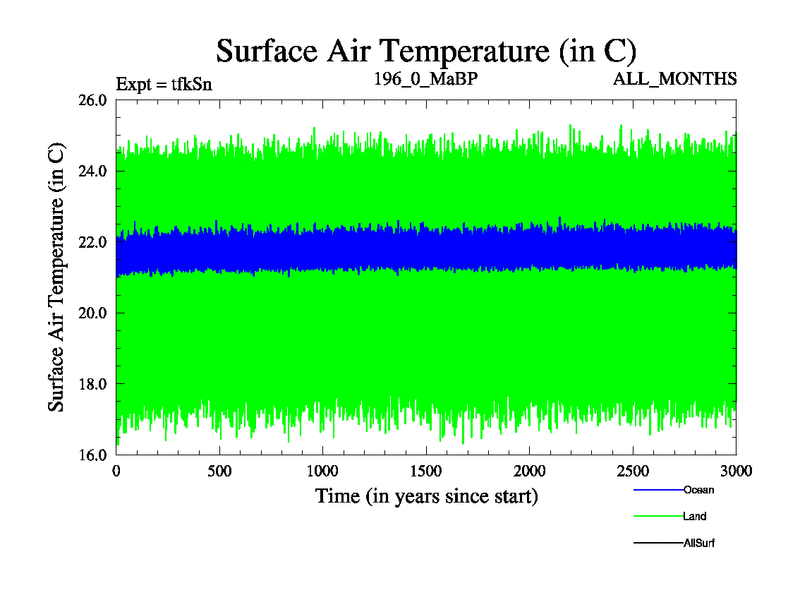 Surface Air Temperature (in C)

Expt = tfkSn

196_0_MaBP

ALL_MONTHS

Surface Air Temperature (in C)

26.0
24.0
22.0
20.0
18.0
16.0

0
500
1000
1500
2000
2500
3000

Time (in years since start)

Ocean
Land
AllSurf